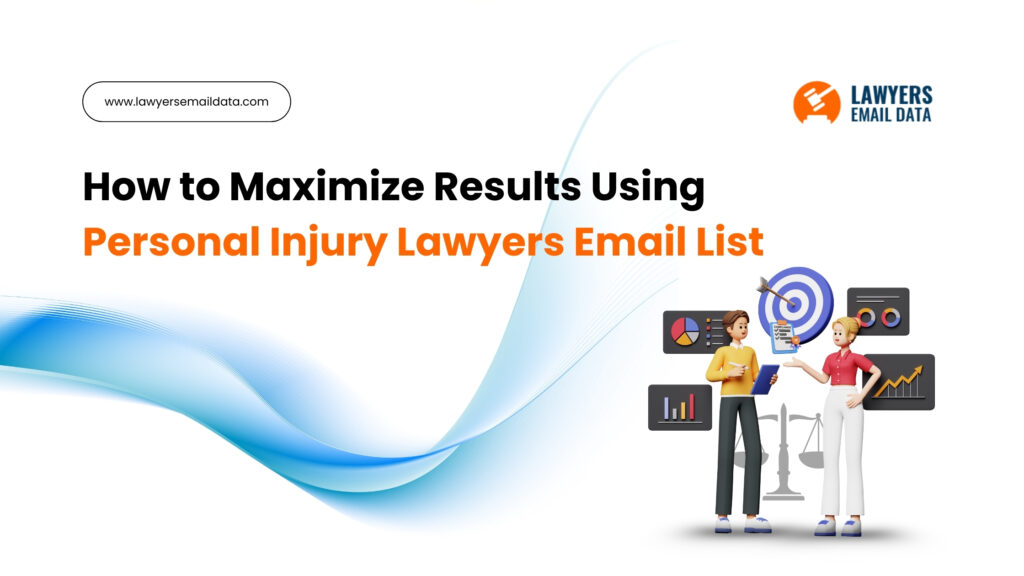 www.lawyersemaildata.com

LAWYERS
EMAIL DATA

How to Maximize Results Using
Personal Injury Lawyers Email List